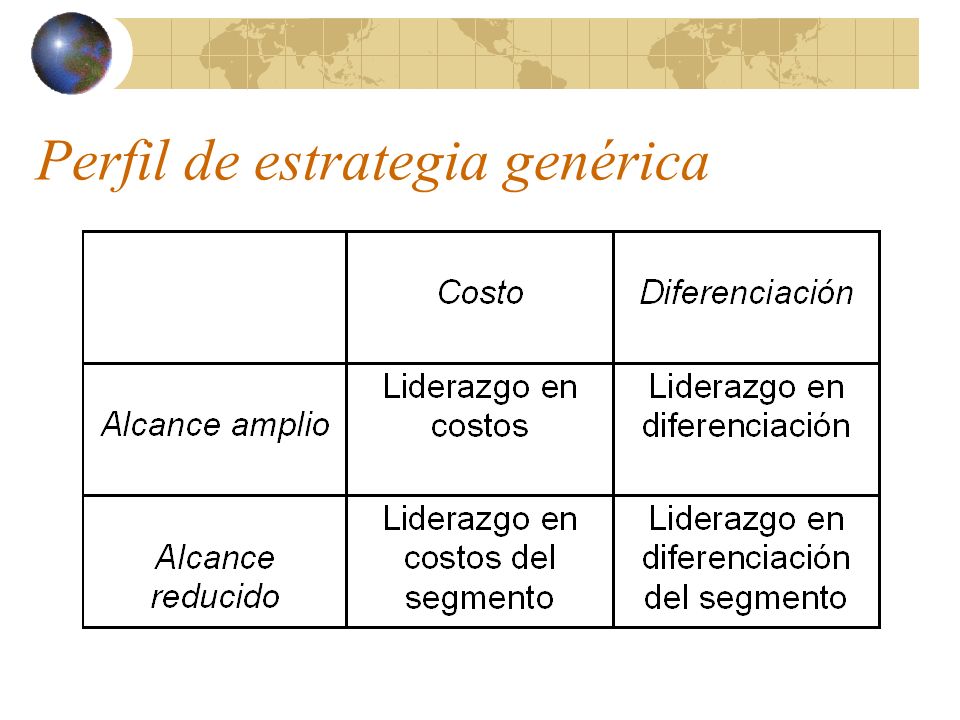 Perfil de estrategia genérica

| | Costo | Diferenciación |
|---|---|---|
| Alcance amplio | Liderazgo en costos | Liderazgo en diferenciación |
| Alcance reducido | Liderazgo en costos del segmento | Liderazgo en diferenciación del segmento |